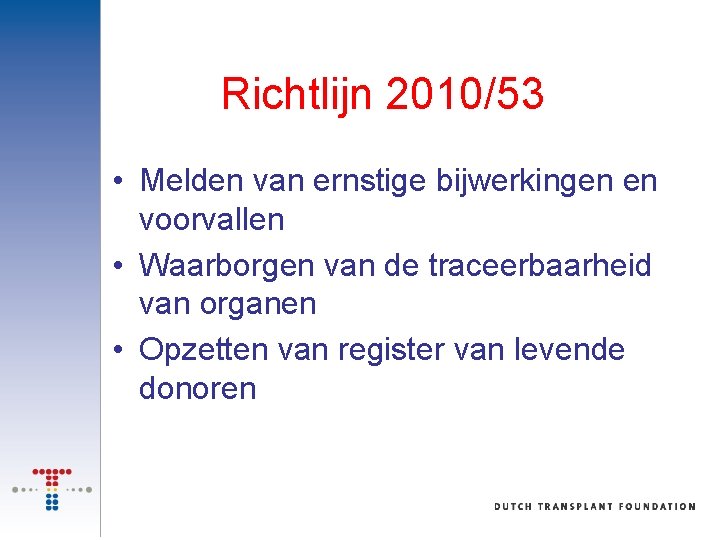 Richtlijn 2010/53

• Melden van ernstige bijwerkingen en voorvallen
• Waarborgen van de traceerbaarheid van organen
• Opzetten van register van levende donoren

DUTCH TRANSPLANT FOUNDATION